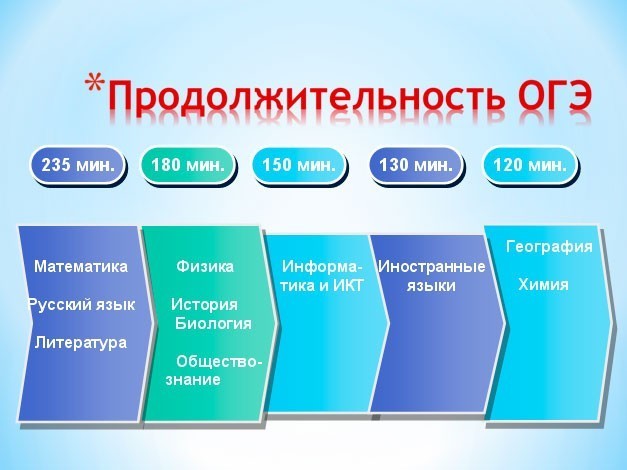 *Продолжительность ОГЭ

235 мин.

180 мин.

150 мин.

130 мин.

120 мин.

Математика

Русский язык

Литература

Физика

История

Биология

Обществознание

Информатика и ИКТ

Иностранные языки

География

Химия